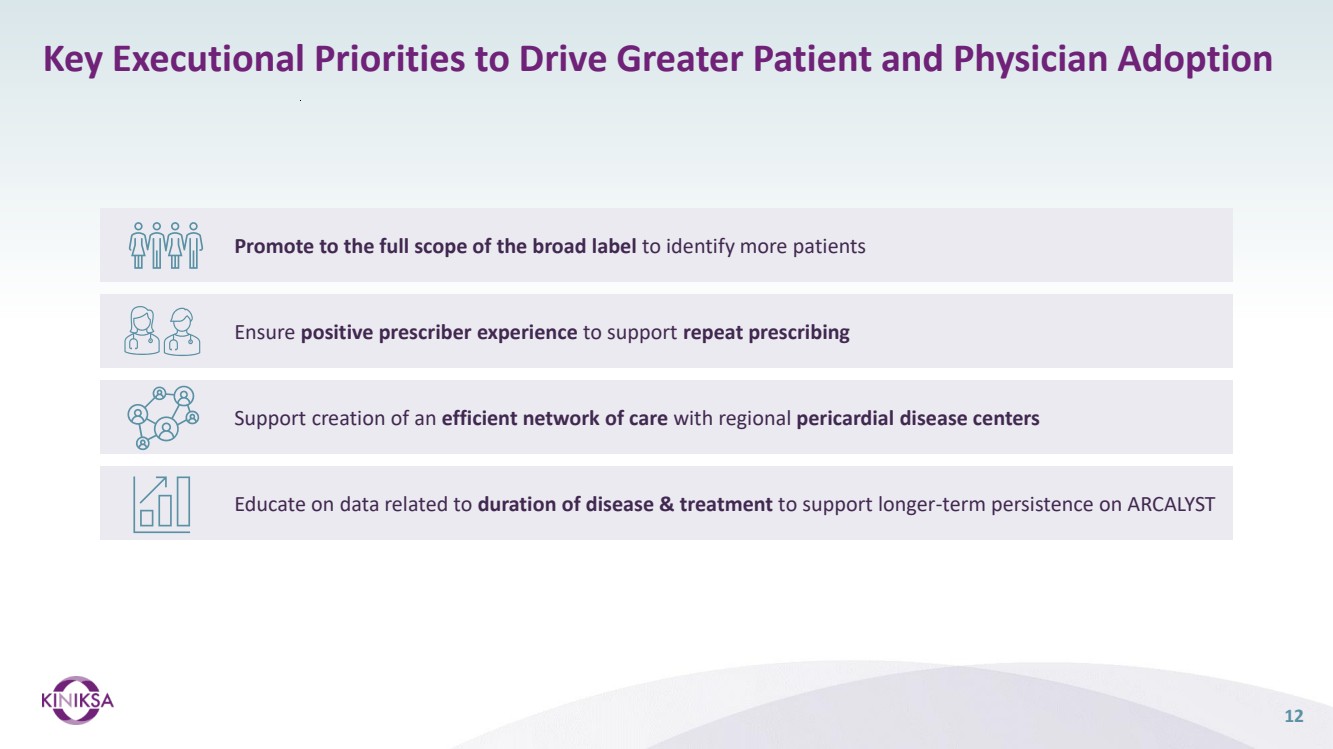 Key Executional Priorities to Drive Greater Patient and Physician Adoption

Promote to the full scope of the broad label to identify more patients

Ensure positive prescriber experience to support repeat prescribing

Support creation of an efficient network of care with regional pericardial disease centers

Educate on data related to duration of disease & treatment to support longer-term persistence on ARCALYST

KINIKSA

12